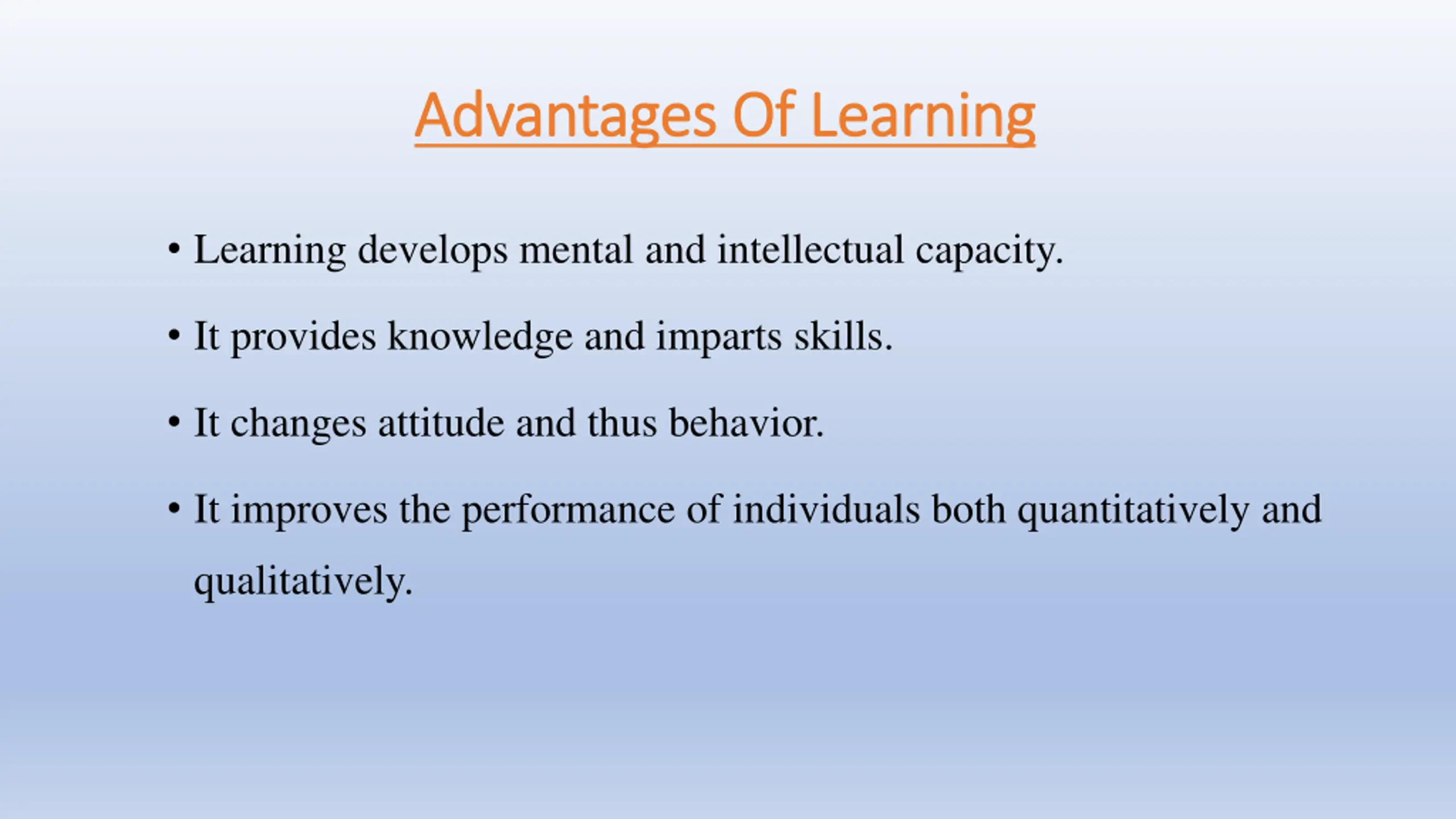 Advantages Of Learning

• Learning develops mental and intellectual capacity.

• It provides knowledge and imparts skills.

• It changes attitude and thus behavior.

• It improves the performance of individuals both quantitatively and qualitatively.